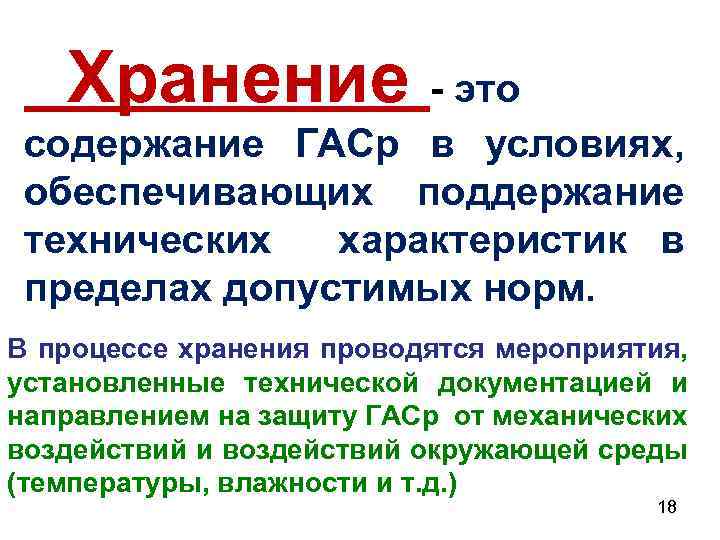 Хранение - это содержание ГАСр в условиях, обеспечивающих поддержание технических характеристик в пределах допустимых норм.

В процессе хранения проводятся мероприятия, установленные технической документацией и направлением на защиту ГАСр от механических воздействий и воздействий окружающей среды (температуры, влажности и т.д.)

18